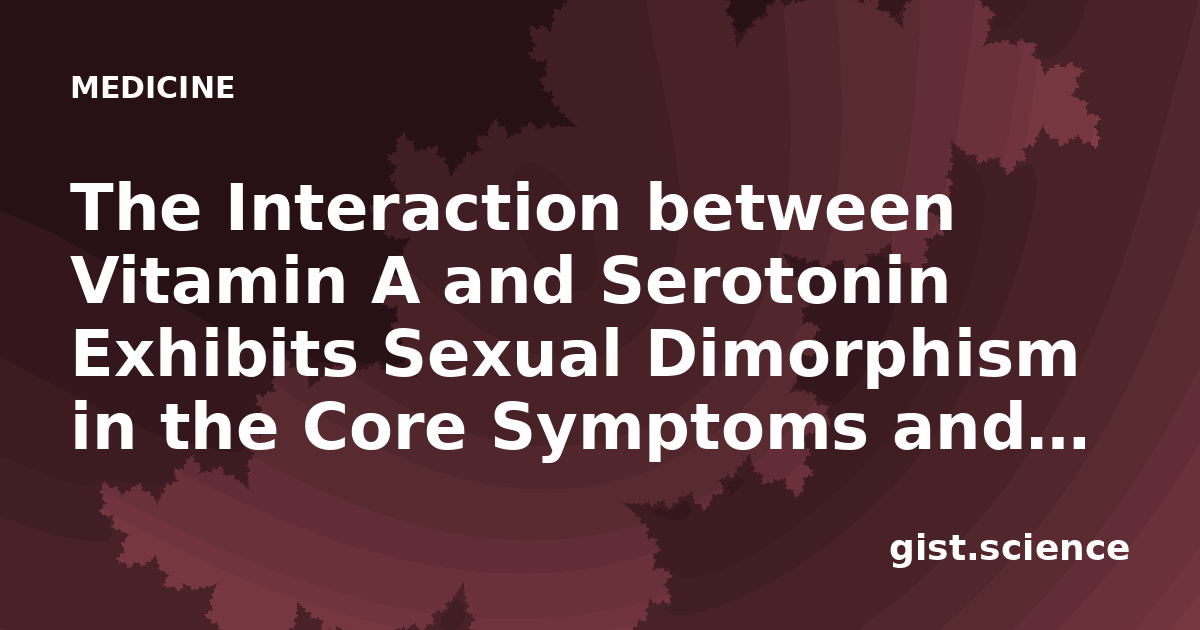 MEDICINE

The Interaction between Vitamin A and Serotonin Exhibits Sexual Dimorphism in the Core Symptoms and…

gist.science